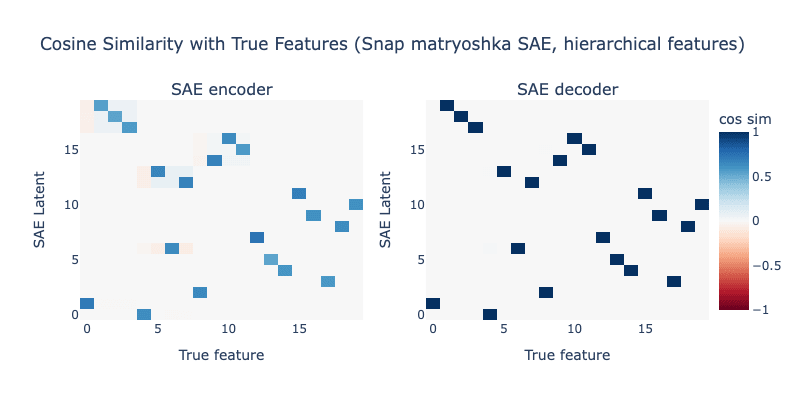 Cosine Similarity with True Features (Snap matryoshka SAE, hierarchical features)

SAE encoder

SAE Latent

15
10
5
0

0 5 10 15

True feature

SAE decoder

SAE Latent

15
10
5
0

0 5 10 15

True feature

cos sim
1
0.5
0
−0.5
−1